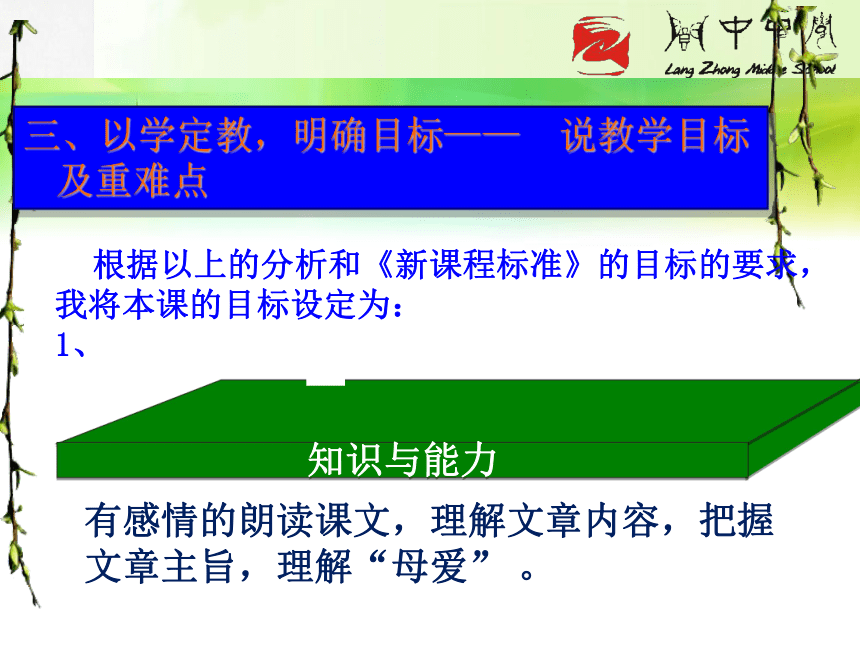 阆中中学
Lang Zhong Middle School

三、以学定教，明确目标—— 说教学目标及重难点

根据以上的分析和《新课程标准》的目标的要求，我将本课的目标设定为：
1、

知识与能力

有感情的朗读课文，理解文章内容，把握文章主旨，理解“母爱”。